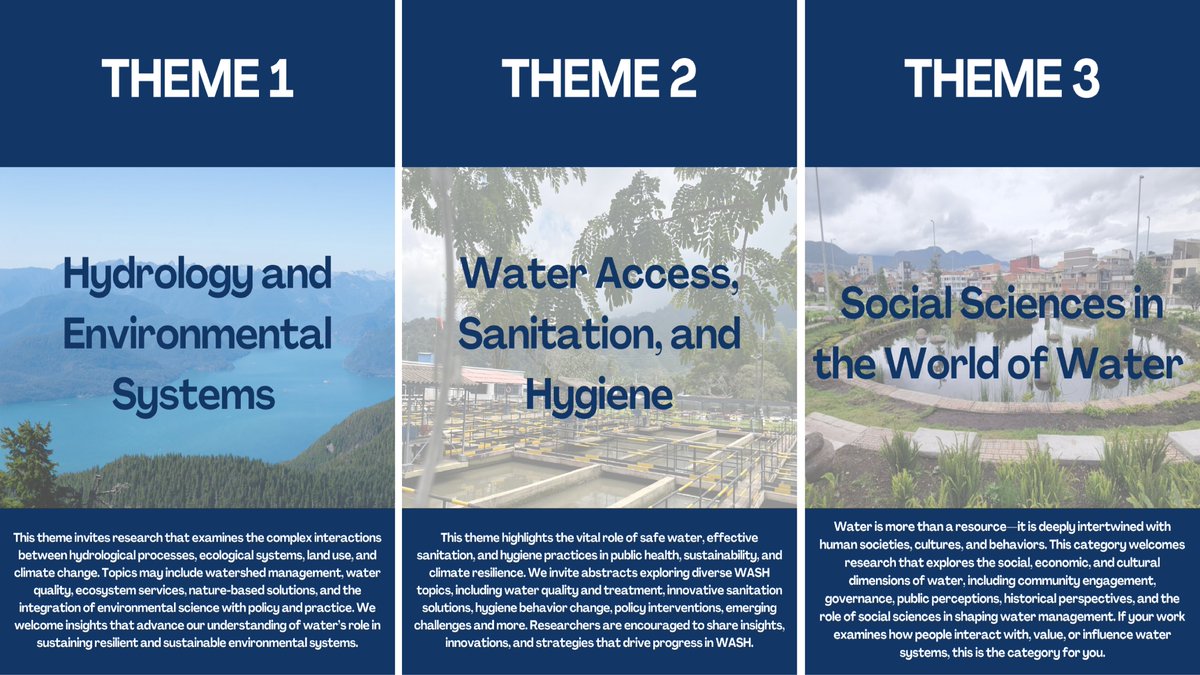 THEME 1

Hydrology and Environmental Systems

This theme invites research that examines the complex interactions between hydrological processes, ecological systems, land use, and climate change. Topics may include watershed management, water quality, ecosystem services, nature-based solutions, and the integration of environmental science with policy and practice. We welcome insights that advance our understanding of water's role in sustaining resilient and sustainable environmental systems.

THEME 2

Water Access, Sanitation, and Hygiene

This theme highlights the vital role of safe water, effective sanitation, and hygiene practices in public health, sustainability, and climate resilience. We invite abstracts exploring diverse WASH topics, including water quality and treatment, innovative sanitation solutions, hygiene behavior change, policy interventions, emerging challenges and more. Researchers are encouraged to share insights, innovations, and strategies that drive progress in WASH.

THEME 3

Social Sciences in the World of Water

Water is more than a resource—it is deeply intertwined with human societies, cultures, and behaviors. This category welcomes research that explores the social, economic, and cultural dimensions of water, including community engagement, governance, public perceptions, historical perspectives, and the role of social sciences in shaping water management. If your work examines how people interact with, value, or influence water systems, this is the category for you.